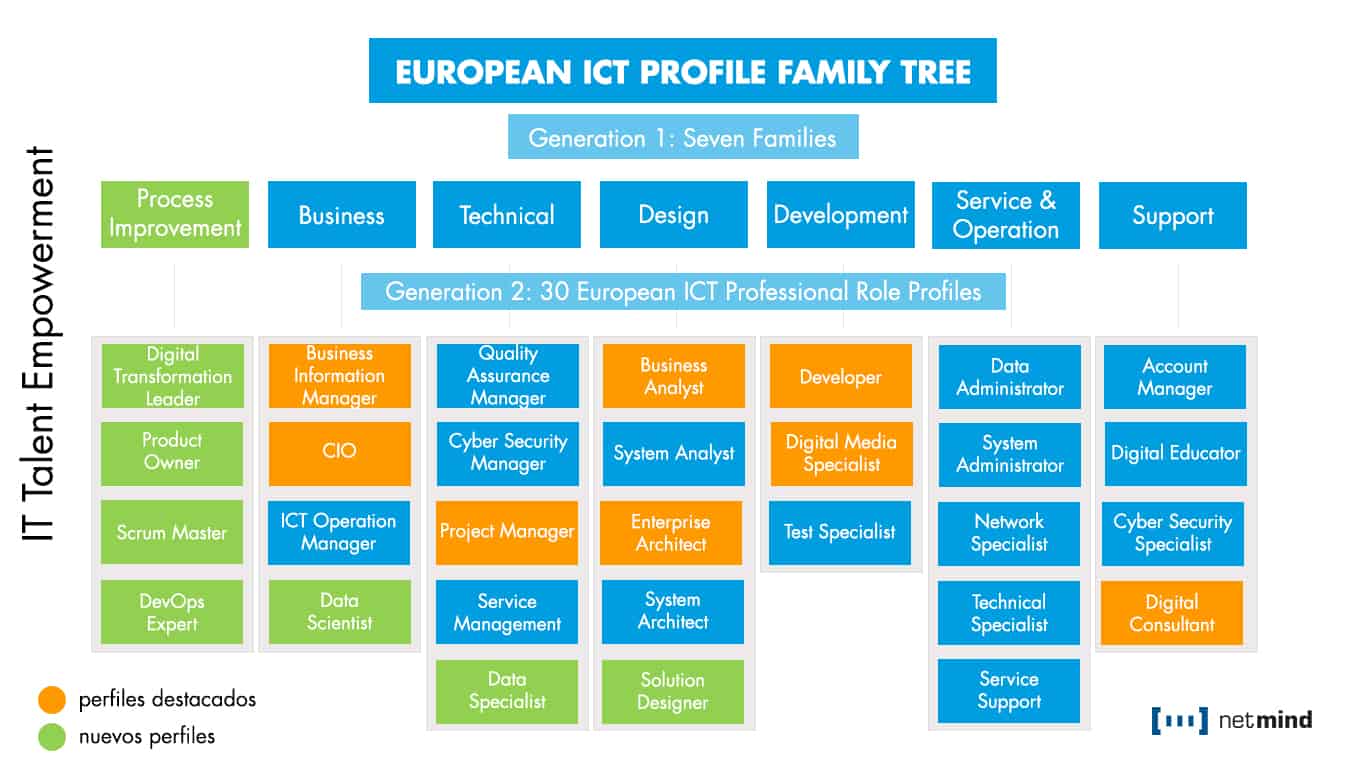 IT Talent Empowerment

EUROPEAN ICT PROFILE FAMILY TREE

Generation 1: Seven Families

Process Improvement
Business
Technical
Design
Development
Service & Operation
Support

Generation 2: 30 European ICT Professional Role Profiles

Digital Transformation Leader
Product Owner
Scrum Master
DevOps Expert

Business Information Manager
CIO
ICT Operation Manager
Data Scientist

Quality Assurance Manager
Cyber Security Manager
Project Manager
Service Management
Data Specialist

Business Analyst
System Analyst
Enterprise Architect
System Architect
Solution Designer

Developer
Digital Media Specialist
Test Specialist

Data Administrator
System Administrator
Network Specialist
Technical Specialist
Service Support

Account Manager
Digital Educator
Cyber Security Specialist
Digital Consultant

perfiles destacados
nuevos perfiles

netmind